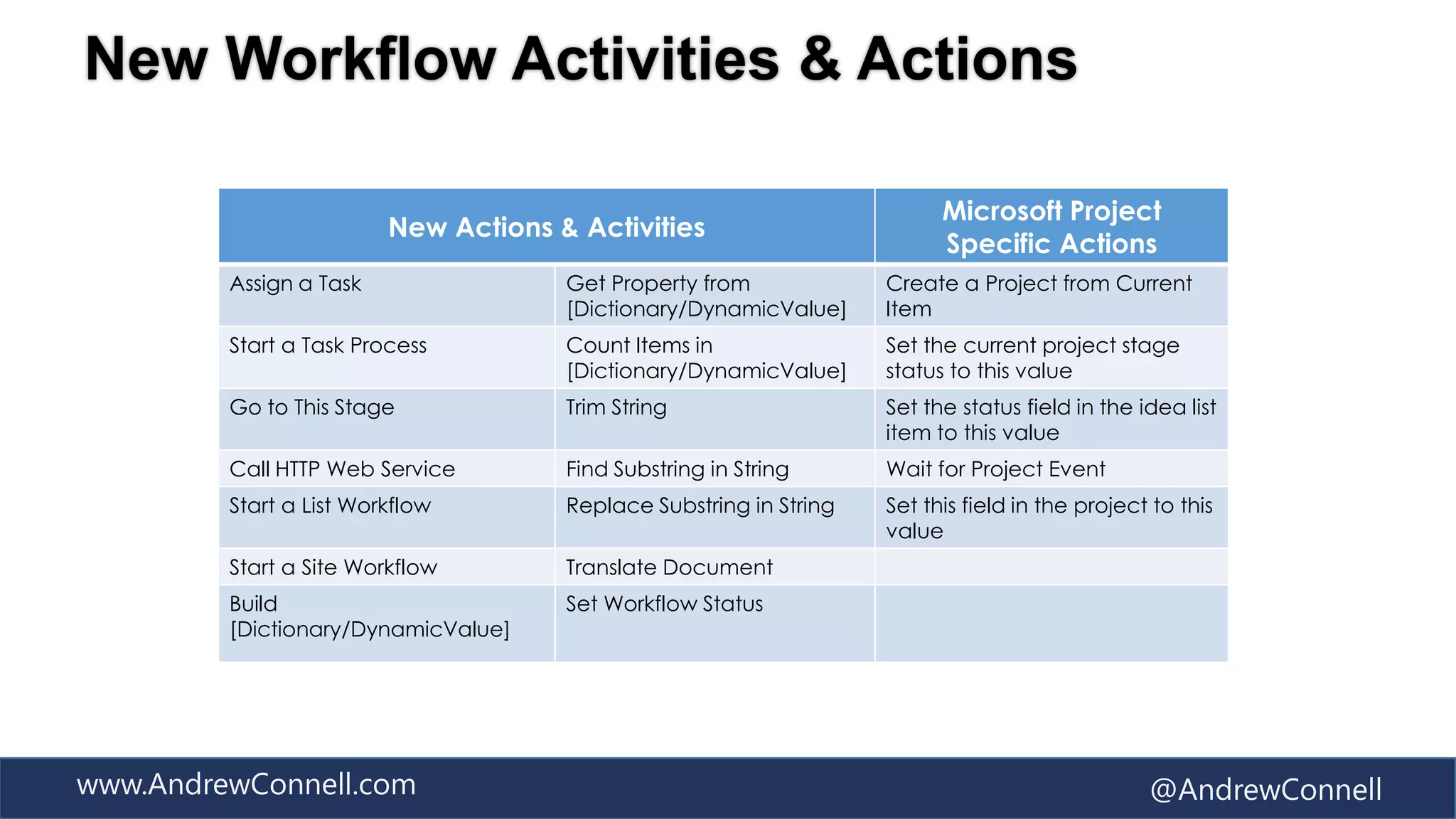 New Workflow Activities & Actions

| New Actions & Activities | | Microsoft Project Specific Actions |
|---|---|---|
| Assign a Task | Get Property from [Dictionary/DynamicValue] | Create a Project from Current Item |
| Start a Task Process | Count Items in [Dictionary/DynamicValue] | Set the current project stage status to this value |
| Go to This Stage | Trim String | Set the status field in the idea list item to this value |
| Call HTTP Web Service | Find Substring in String | Wait for Project Event |
| Start a List Workflow | Replace Substring in String | Set this field in the project to this value |
| Start a Site Workflow | Translate Document | |
| Build [Dictionary/DynamicValue] | Set Workflow Status | |

www.AndrewConnell.com

@AndrewConnell